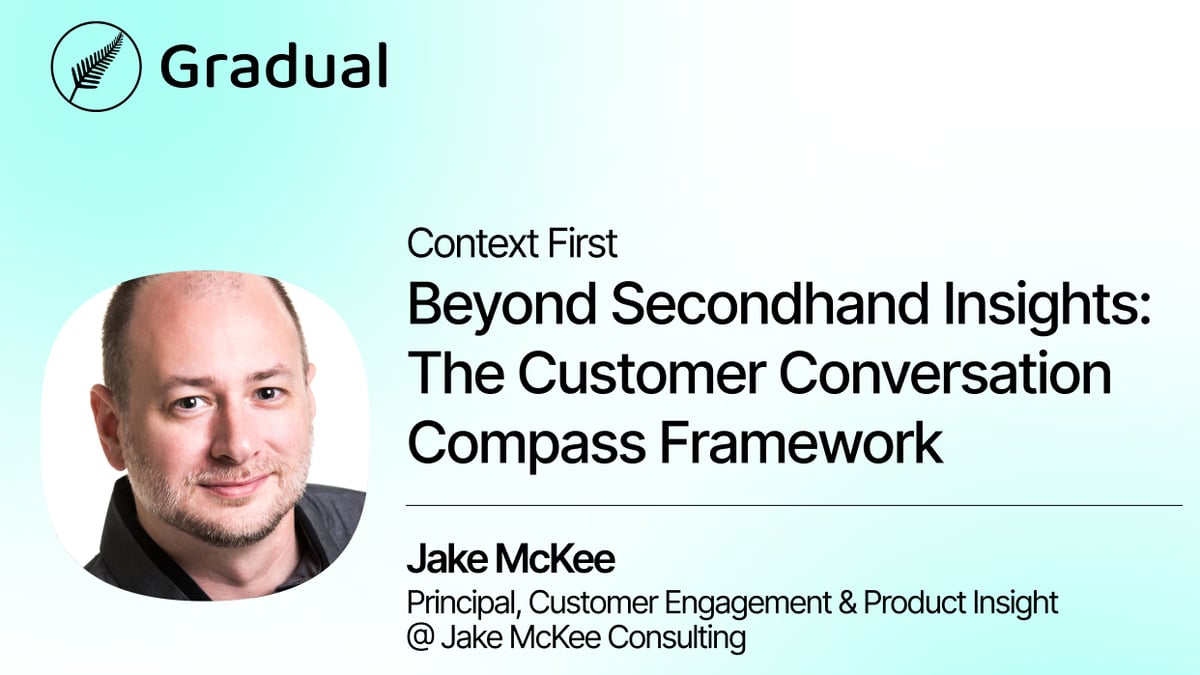 Gradual

Context First

Beyond Secondhand Insights: The Customer Conversation Compass Framework

Jake McKee

Principal, Customer Engagement & Product Insight @ Jake McKee Consulting